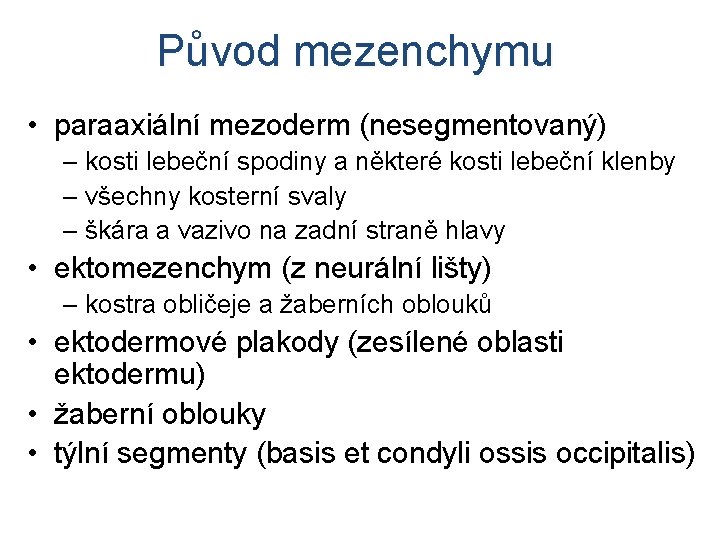 Původ mezenchymu

• paraaxiální mezoderm (nesegmentovaný)
  – kosti lebeční spodiny a některé kosti lebeční klenby
  – všechny kosterní svaly
  – škára a vazivo na zadní straně hlavy
• ektomezenchym (z neurální lišty)
  – kostra obličeje a žaberních oblouků
• ektodermové plakody (zesílené oblasti ektodermu)
• žaberní oblouky
• týlní segmenty (basis et condyli ossis occipitalis)